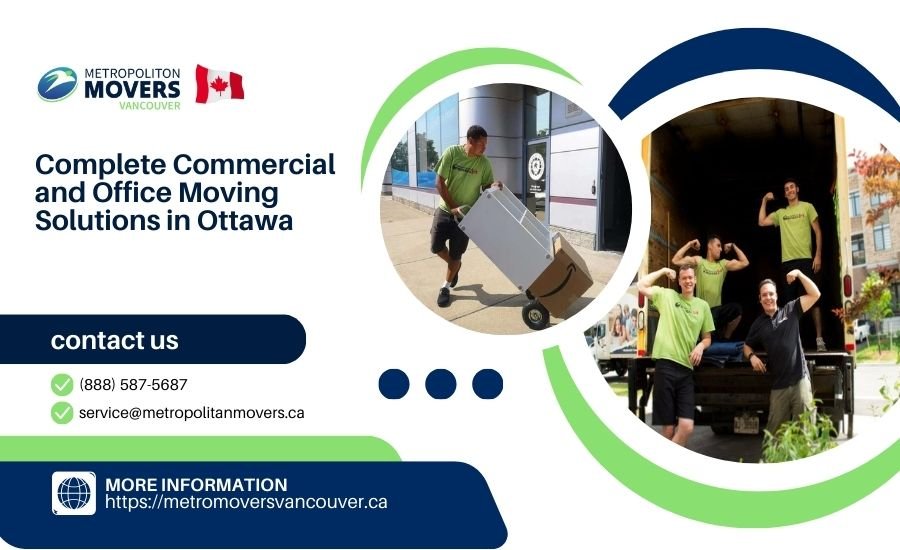 METROPOLITON
MOVERS
VANCOUVER

Complete Commercial and Office Moving Solutions in Ottawa

contact us

(888) 587-5687

service@metropolitanmovers.ca

MORE INFORMATION
https://metromoversvancouver.ca